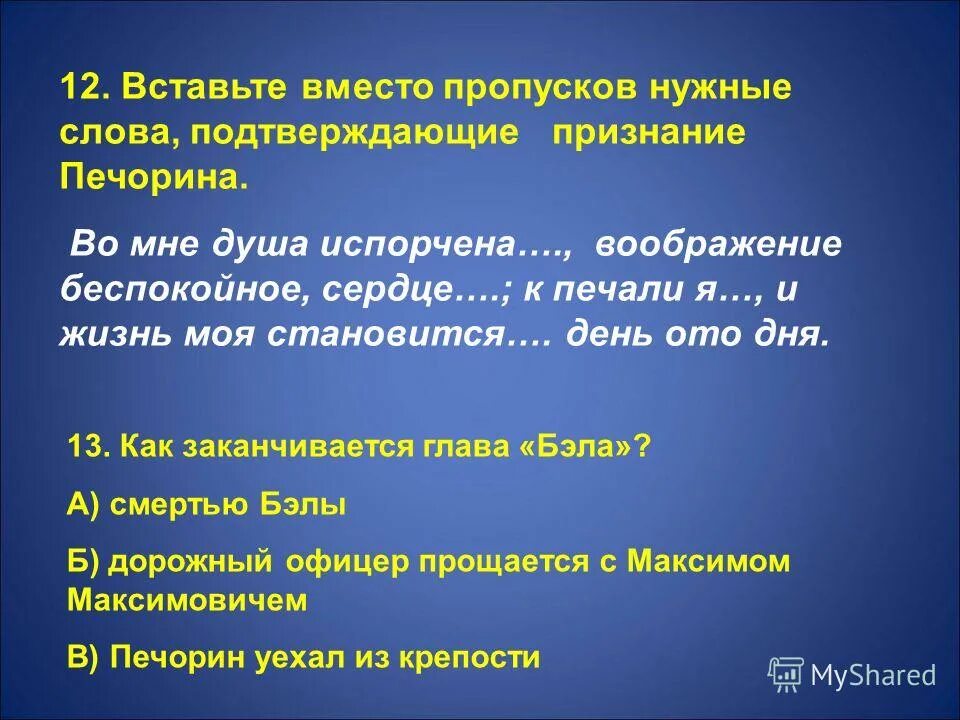 12. Вставьте вместо пропусков нужные слова, подтверждающие признание Печорина.

Во мне душа испорчена…., воображение беспокойное, сердце….; к печали я…, и жизнь моя становится…. день ото дня.

13. Как заканчивается глава «Бэла»?

А) смертью Бэлы

Б) дорожный офицер прощается с Максимом Максимовичем

В) Печорин уехал из крепости

MyShared